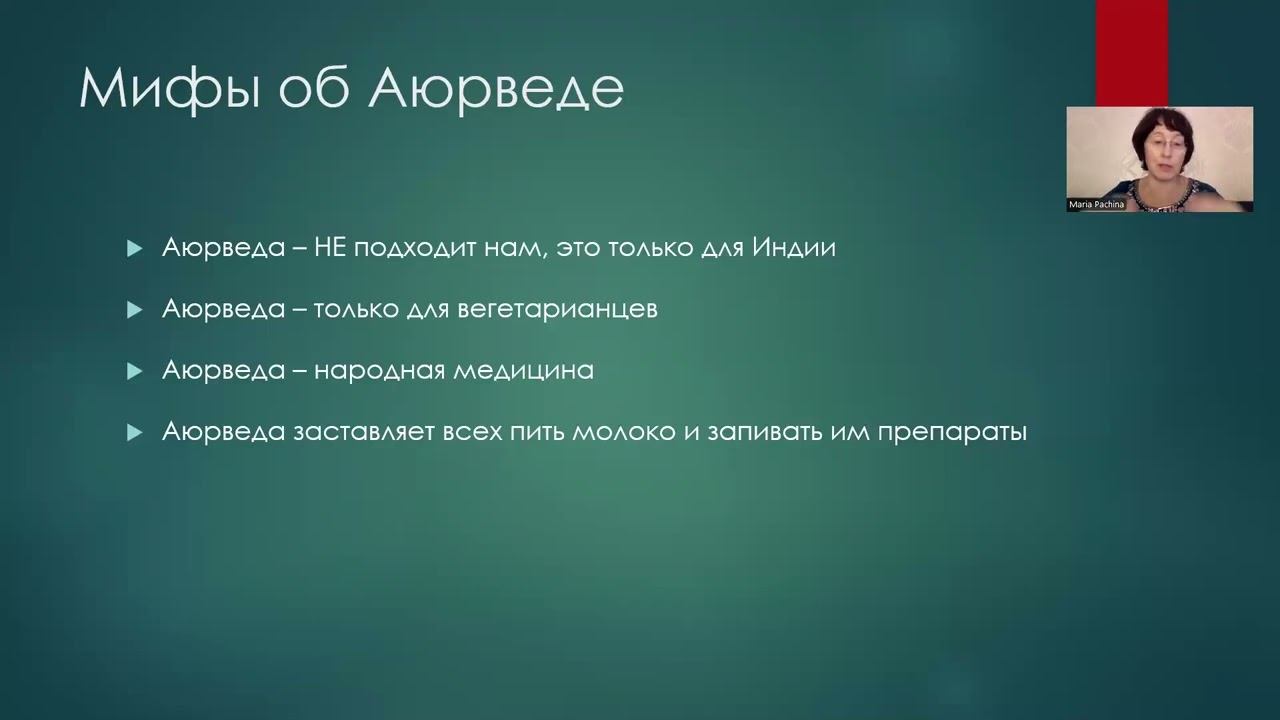 Мифы об Аюрведе

Maria Pachina

Аюрведа – НЕ подходит нам, это только для Индии

Аюрведа – только для вегетарианцев

Аюрведа – народная медицина

Аюрведа заставляет всех пить молоко и запивать им препараты